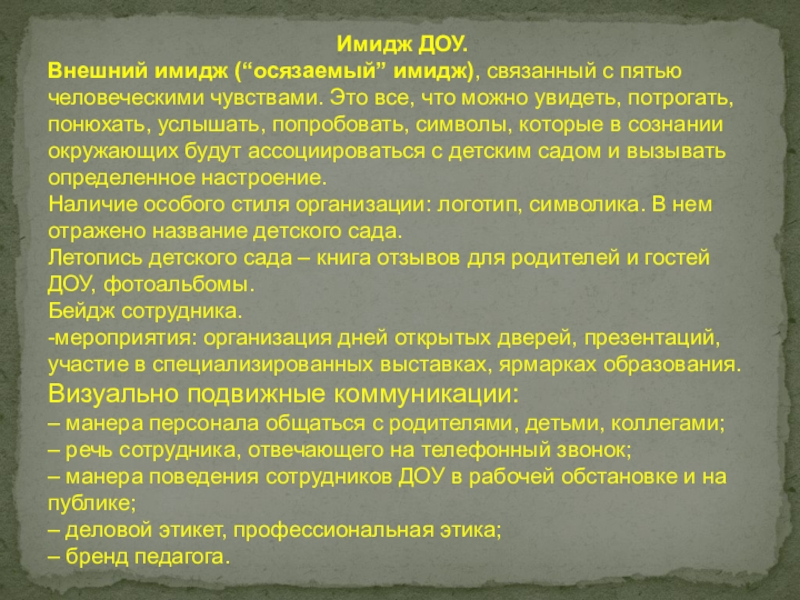 Имидж ДОУ.
Внешний имидж (“осязаемый” имидж), связанный с пятью человеческими чувствами. Это все, что можно увидеть, потрогать, понюхать, услышать, попробовать, символы, которые в сознании окружающих будут ассоциироваться с детским садом и вызывать определенное настроение.
Наличие особого стиля организации: логотип, символика. В нем отражено название детского сада.
Летопись детского сада – книга отзывов для родителей и гостей ДОУ, фотоальбомы.
Бейдж сотрудника.
-мероприятия: организация дней открытых дверей, презентаций, участие в специализированных выставках, ярмарках образования.
Визуально подвижные коммуникации:
– манера персонала общаться с родителями, детьми, коллегами;
– речь сотрудника, отвечающего на телефонный звонок;
– манера поведения сотрудников ДОУ в рабочей обстановке и на публике;
– деловой этикет, профессиональная этика;
– бренд педагога.